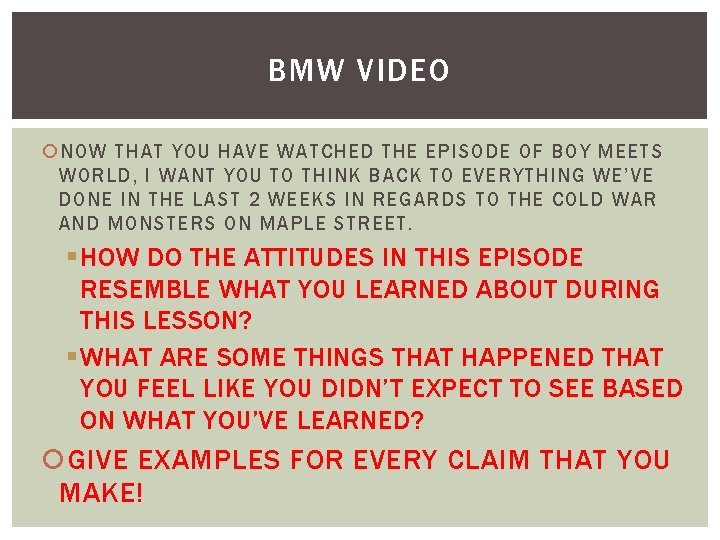 BMW VIDEO

NOW THAT YOU HAVE WATCHED THE EPISODE OF BOY MEETS WORLD, I WANT YOU TO THINK BACK TO EVERYTHING WE'VE DONE IN THE LAST 2 WEEKS IN REGARDS TO THE COLD WAR AND MONSTERS ON MAPLE STREET.

HOW DO THE ATTITUDES IN THIS EPISODE RESEMBLE WHAT YOU LEARNED ABOUT DURING THIS LESSON?

WHAT ARE SOME THINGS THAT HAPPENED THAT YOU FEEL LIKE YOU DIDN'T EXPECT TO SEE BASED ON WHAT YOU'VE LEARNED?

GIVE EXAMPLES FOR EVERY CLAIM THAT YOU MAKE!